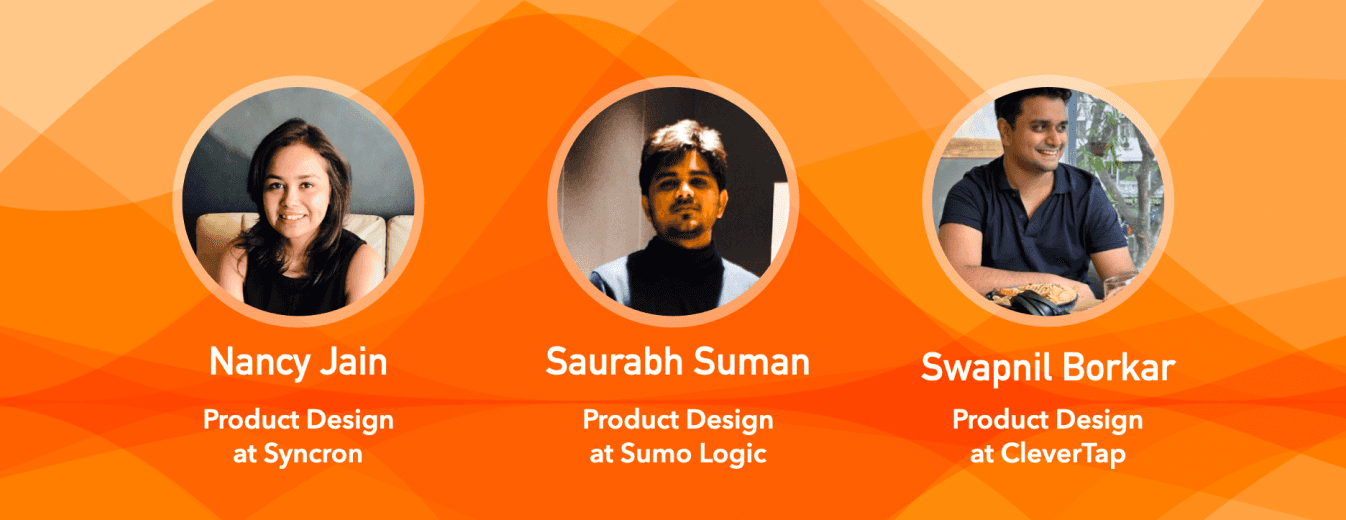 Nancy Jain

Product Design at Syncron

Saurabh Suman

Product Design at Sumo Logic

Swapnil Borkar

Product Design at CleverTap